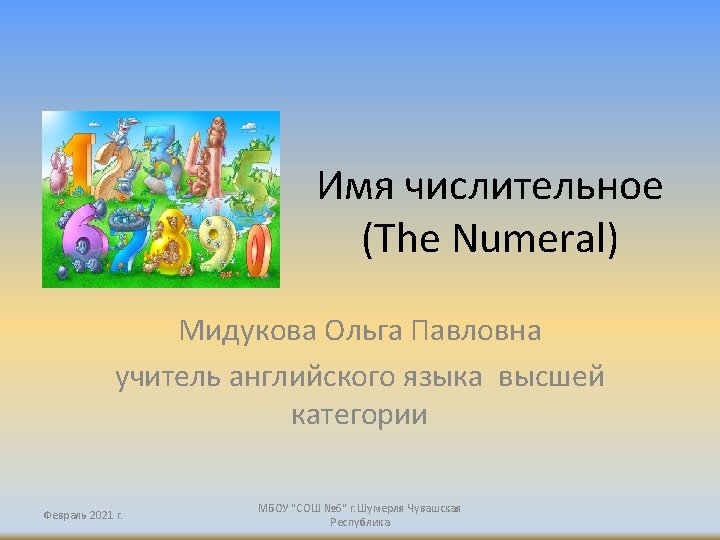 1 2 3 4 5
6 7 8 9 0

Имя числительное (The Numeral)

Мидукова Ольга Павловна

учитель английского языка высшей категории

Февраль 2021 г.

МБОУ "СОШ №6" г.Шумерля Чувашская Республика